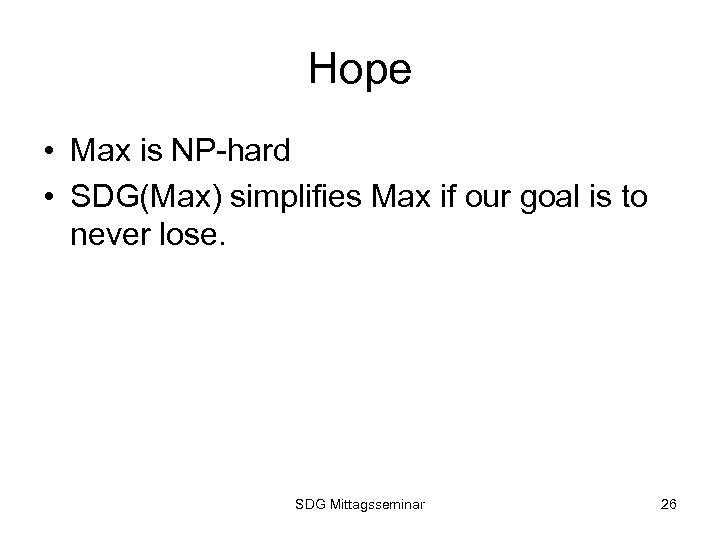 Hope

• Max is NP-hard
• SDG(Max) simplifies Max if our goal is to never lose.

SDG Mittagsseminar

26